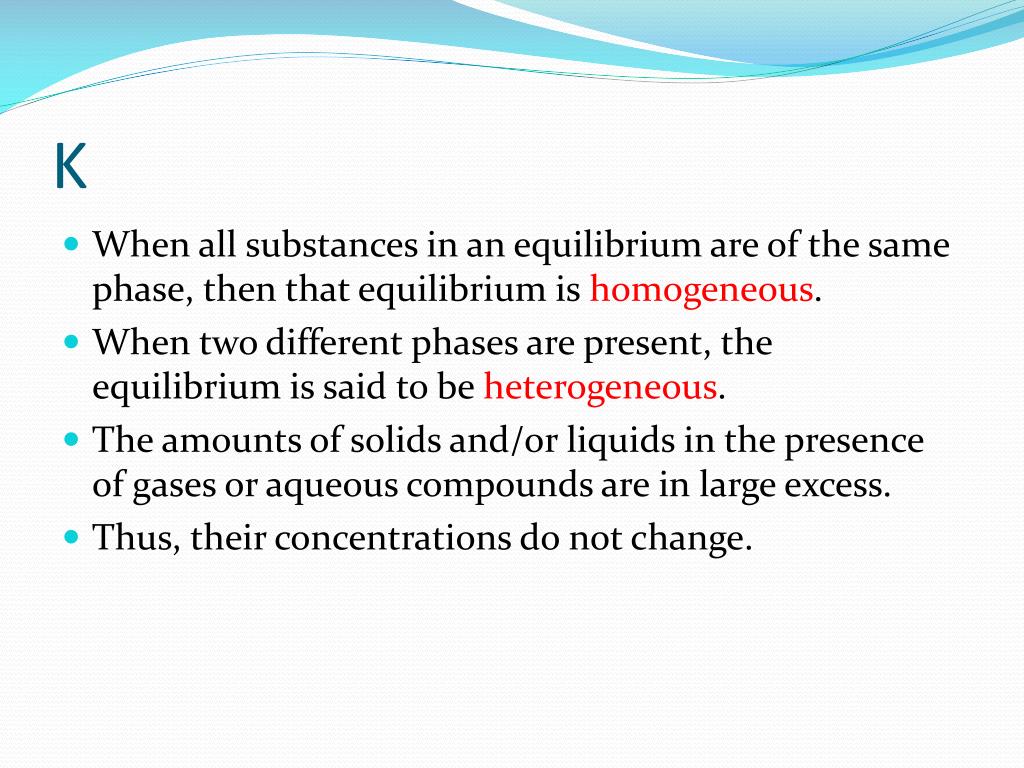 K

- When all substances in an equilibrium are of the same phase, then that equilibrium is homogeneous.
- When two different phases are present, the equilibrium is said to be heterogeneous.
- The amounts of solids and/or liquids in the presence of gases or aqueous compounds are in large excess.
- Thus, their concentrations do not change.